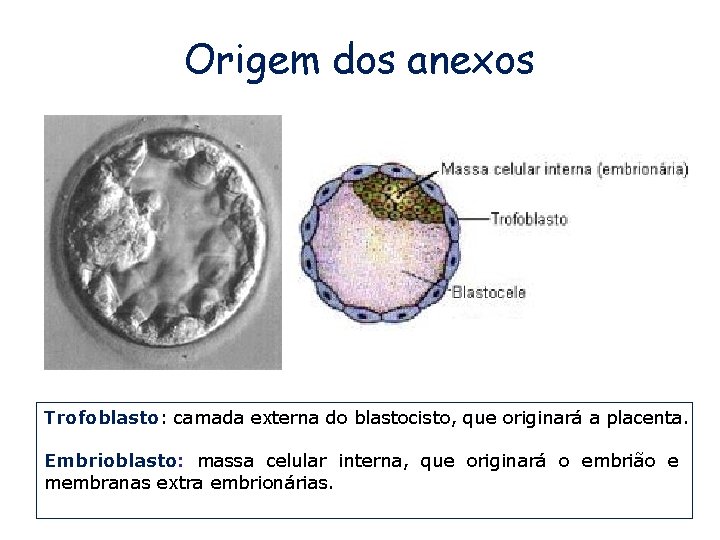 Origem dos anexos

Massa celular interna (embrionária)

Trofoblasto

Blastocele

Trofoblasto: camada externa do blastocisto, que originará a placenta.

Embrioblasto: massa celular interna, que originará o embrião e membranas extra embrionárias.